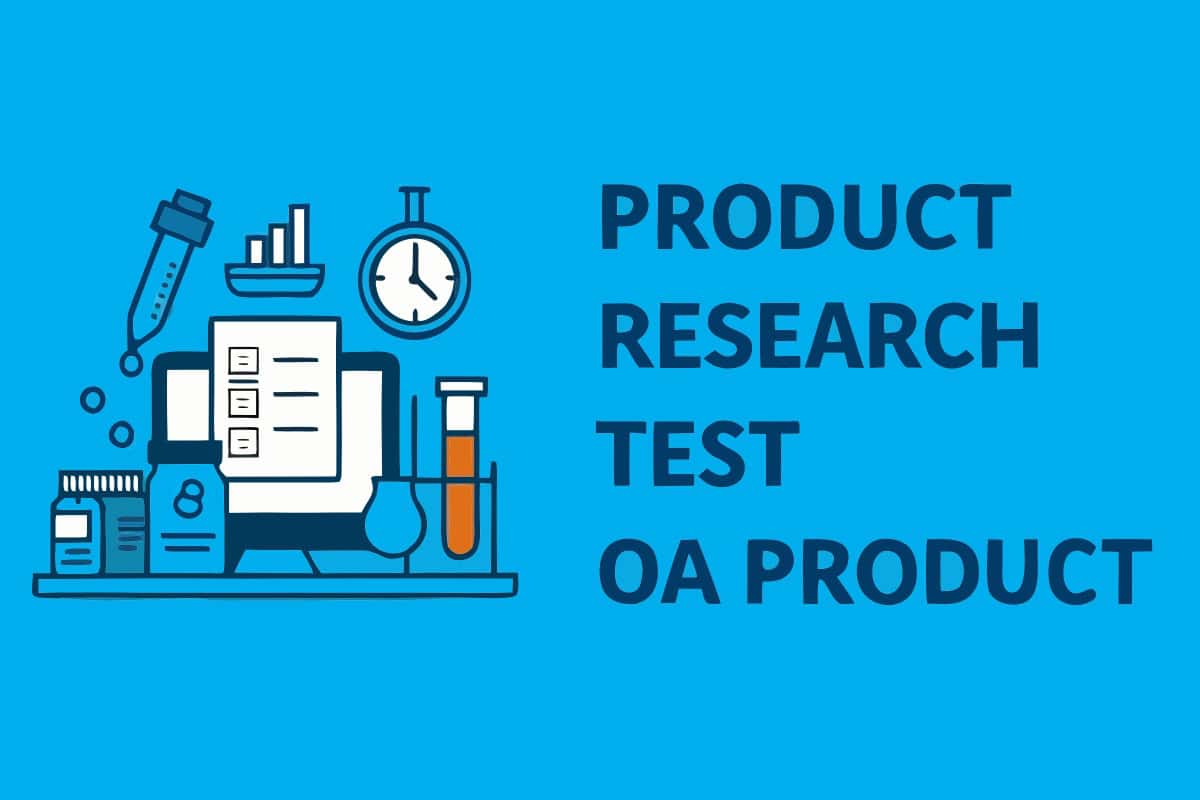 PRODUCT
RESEARCH
TEST
OA PRODUCT